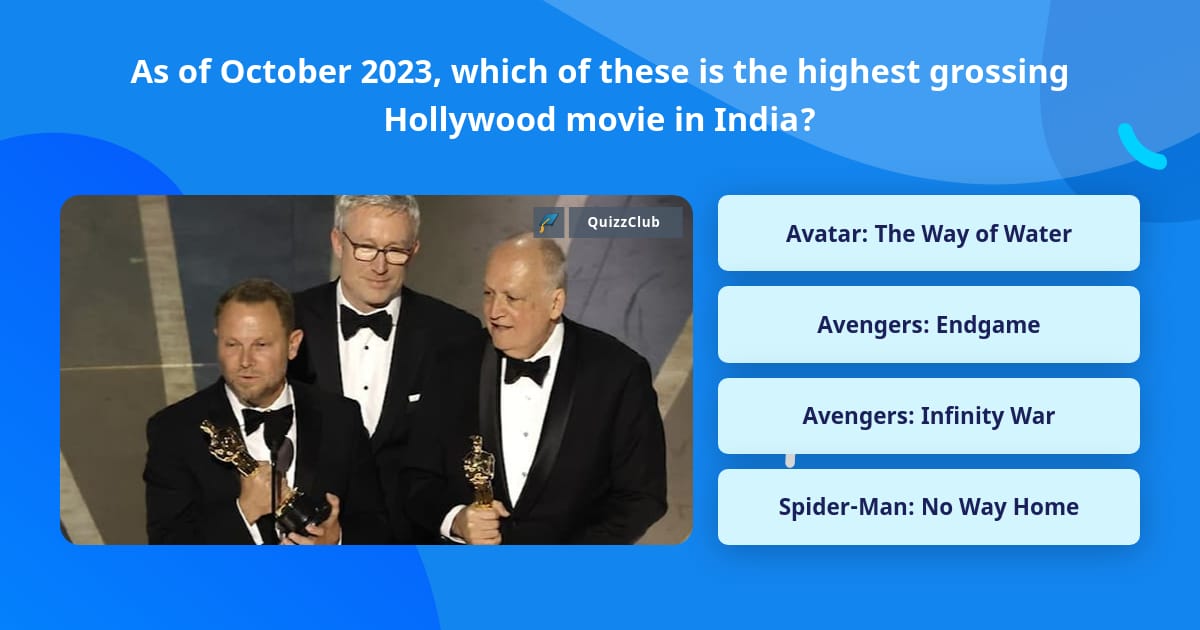 As of October 2023, which of these is the highest grossing Hollywood movie in India?

QuizzClub

Avatar: The Way of Water

Avengers: Endgame

Avengers: Infinity War

Spider-Man: No Way Home